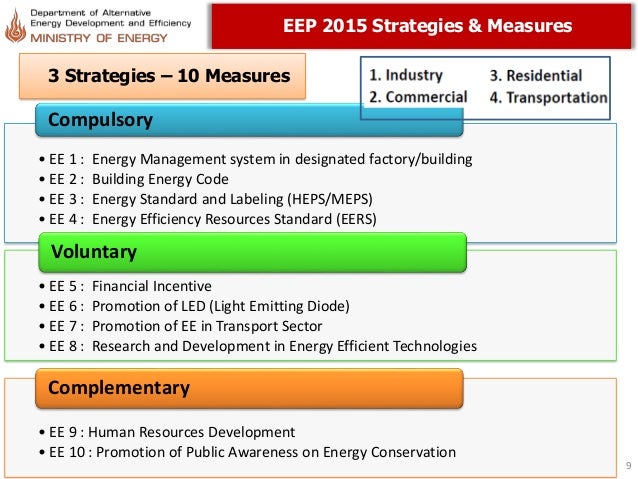 Department of Alternative Energy Development and Efficiency
MINISTRY OF ENERGY

EEP 2015 Strategies & Measures

3 Strategies – 10 Measures

1. Industry
2. Commercial
3. Residential
4. Transportation

Compulsory

• EE 1 : Energy Management system in designated factory/building
• EE 2 : Building Energy Code
• EE 3 : Energy Standard and Labeling (HEPS/MEPS)
• EE 4 : Energy Efficiency Resources Standard (EERS)

Voluntary

• EE 5 : Financial Incentive
• EE 6 : Promotion of LED (Light Emitting Diode)
• EE 7 : Promotion of EE in Transport Sector
• EE 8 : Research and Development in Energy Efficient Technologies

Complementary

• EE 9 : Human Resources Development
• EE 10 : Promotion of Public Awareness on Energy Conservation

9